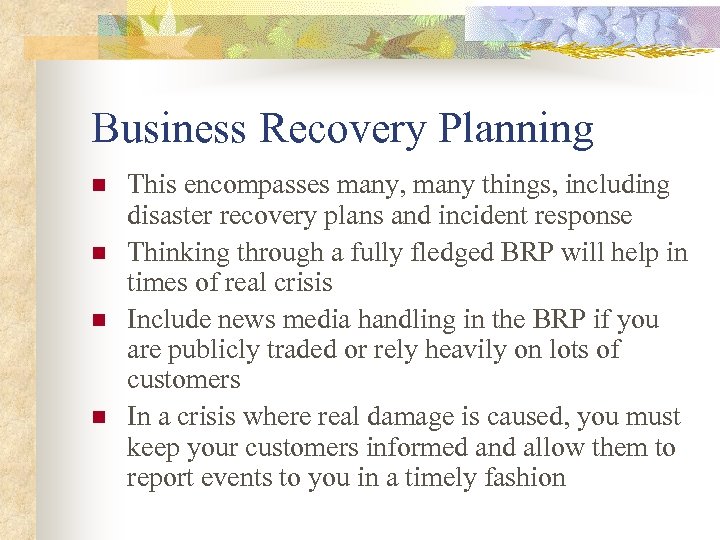 Business Recovery Planning

- This encompasses many, many things, including disaster recovery plans and incident response
- Thinking through a fully fledged BRP will help in times of real crisis
- Include news media handling in the BRP if you are publicly traded or rely heavily on lots of customers
- In a crisis where real damage is caused, you must keep your customers informed and allow them to report events to you in a timely fashion